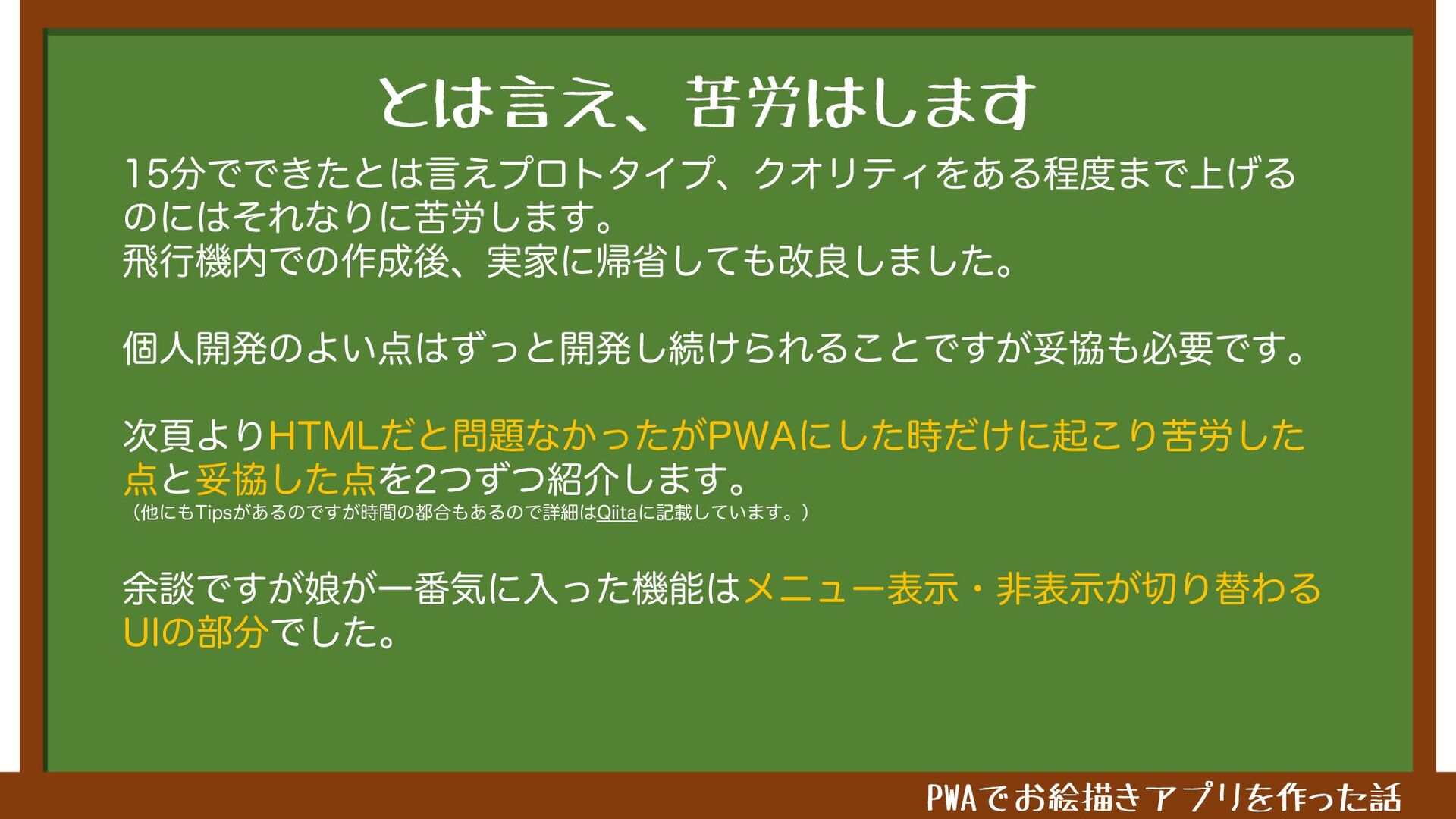 とは言え、苦労はします

15分でできたとは言えプロトタイプ、クオリティをある程度まで上げるのにはそれなりに苦労します。
飛行機内での作成後、実家に帰省しても改良しました。

個人開発のよい点はずっと開発し続けられることですが妥協も必要です。

次頁よりHTMLだと問題なかったがPWAにした時だけに起こり苦労した点と妥協した点を2つずつ紹介します。
（他にもTipsがあるのですが時間の都合もあるので詳細はQiitaに記載しています。）

余談ですが娘が一番気に入った機能はメニュー表示・非表示が切り替わるUIの部分でした。

PWAでお絵描きアプリを作った話